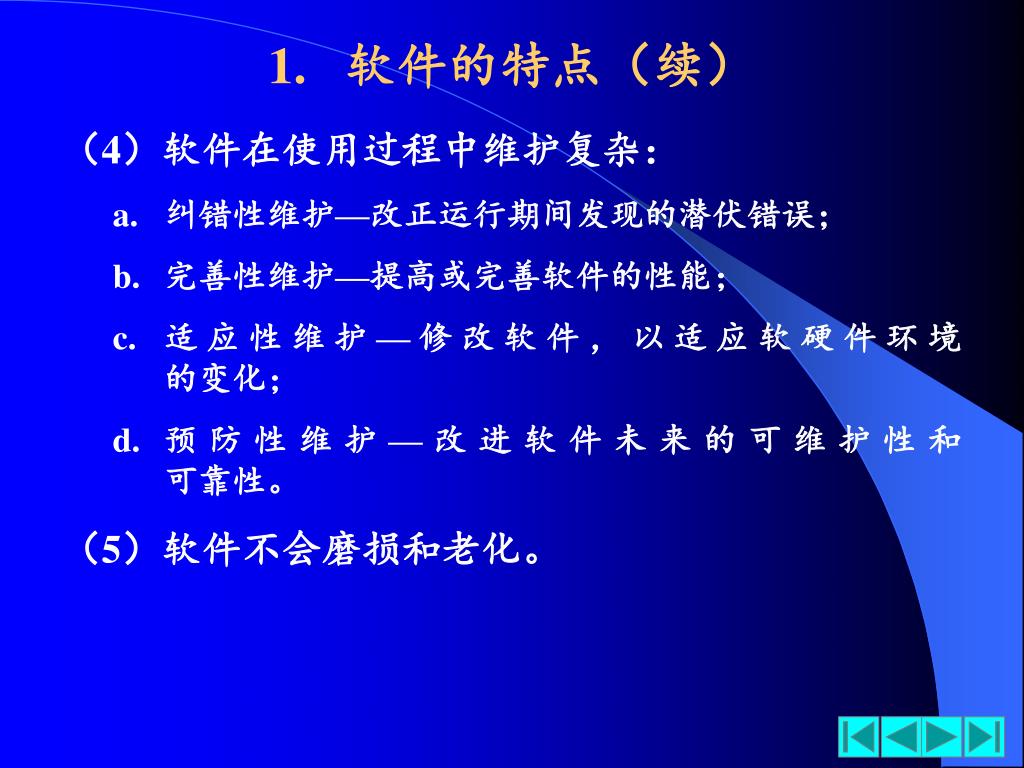 1. 软件的特点（续）

（4）软件在使用过程中维护复杂：

a. 纠错性维护—改正运行期间发现的潜伏错误；

b. 完善性维护—提高或完善软件的性能；

c. 适应性维护—修改软件，以适应软硬件环境的变化；

d. 预防性维护—改进软件未来的可维护性和可靠性。

（5）软件不会磨损和老化。